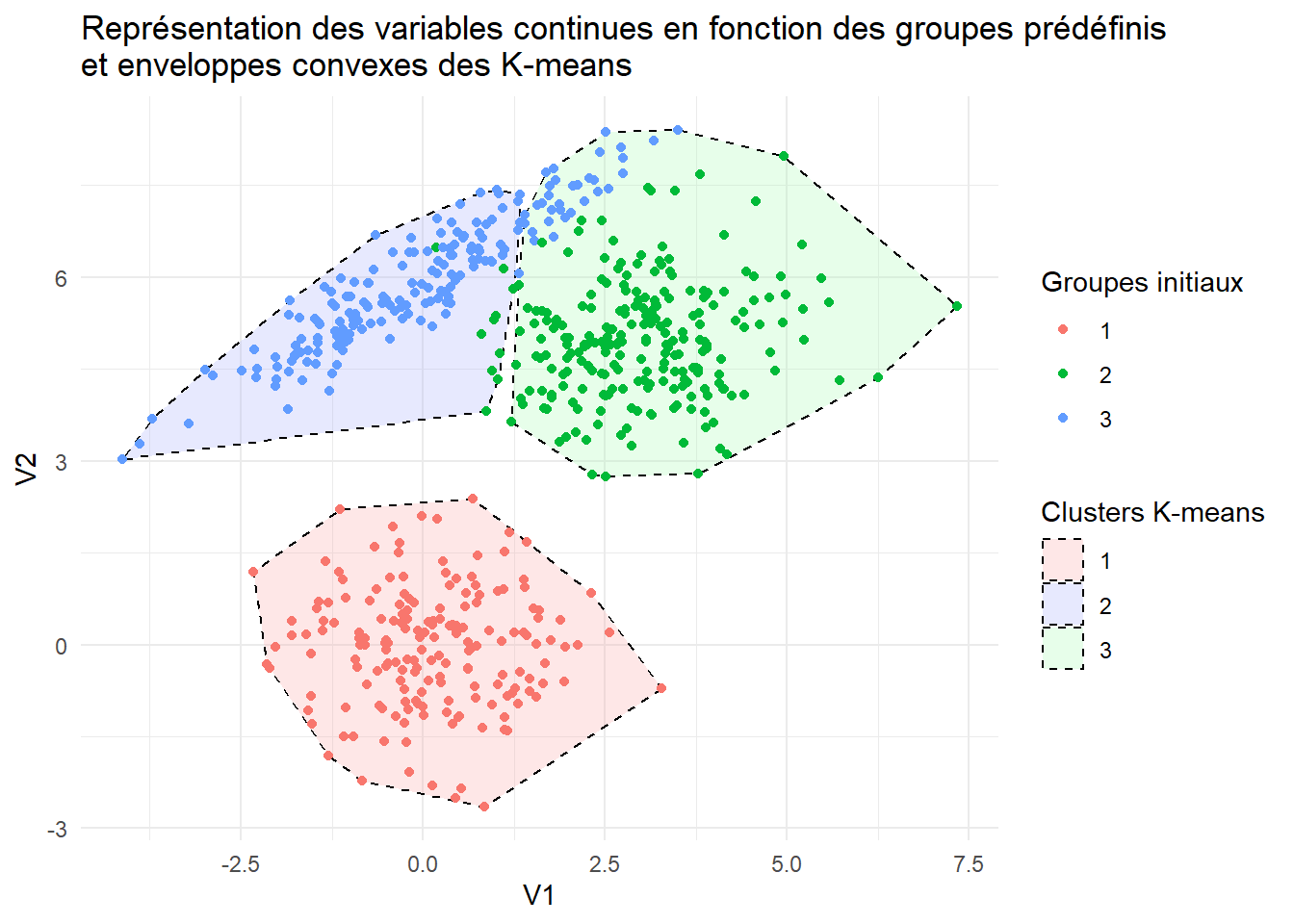 Représentation des variables continues en fonction des groupes prédéfinis et enveloppes convexes des K-means

V2

6

3

0

-3

-2.5

0.0

2.5

5.0

7.5

V1

Groupes initiaux

1

2

3

Clusters K-means

1

2

3